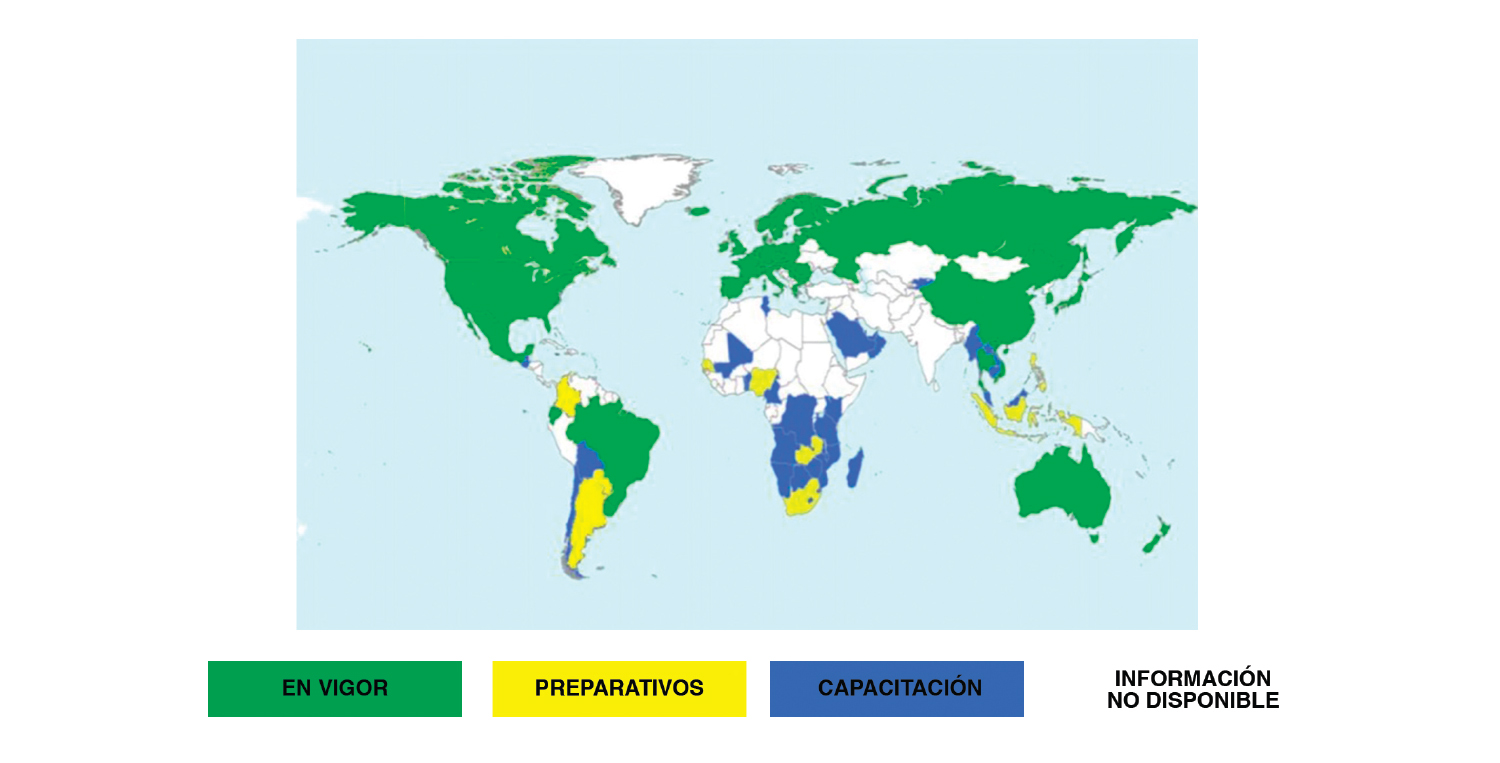 EN VIGOR

PREPARATIVOS

CAPACITACIÓN

INFORMACIÓN
NO DISPONIBLE